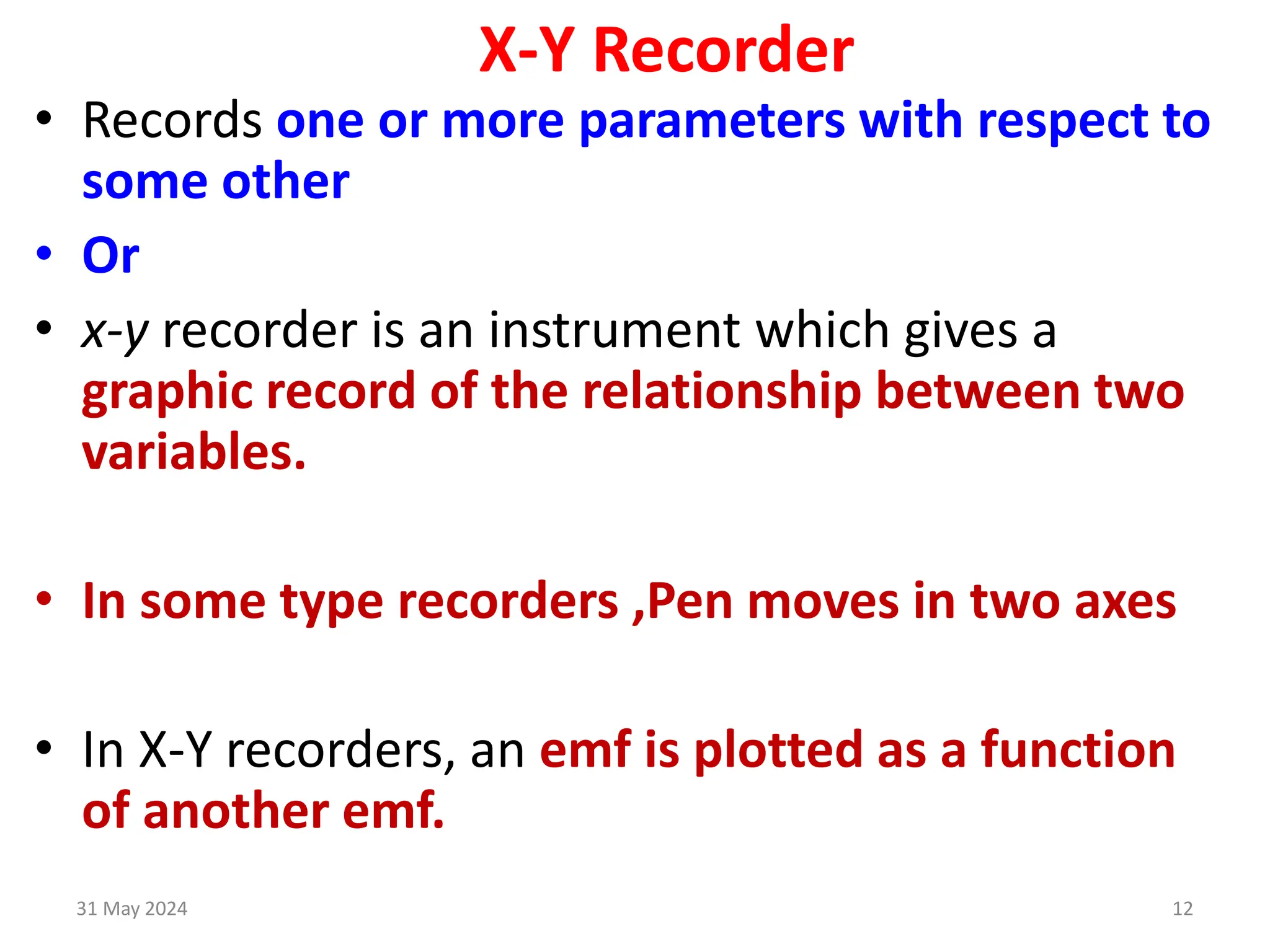 X-Y Recorder

• Records one or more parameters with respect to some other

• Or

• x-y recorder is an instrument which gives a graphic record of the relationship between two variables.

• In some type recorders ,Pen moves in two axes

• In X-Y recorders, an emf is plotted as a function of another emf.

31 May 2024

12